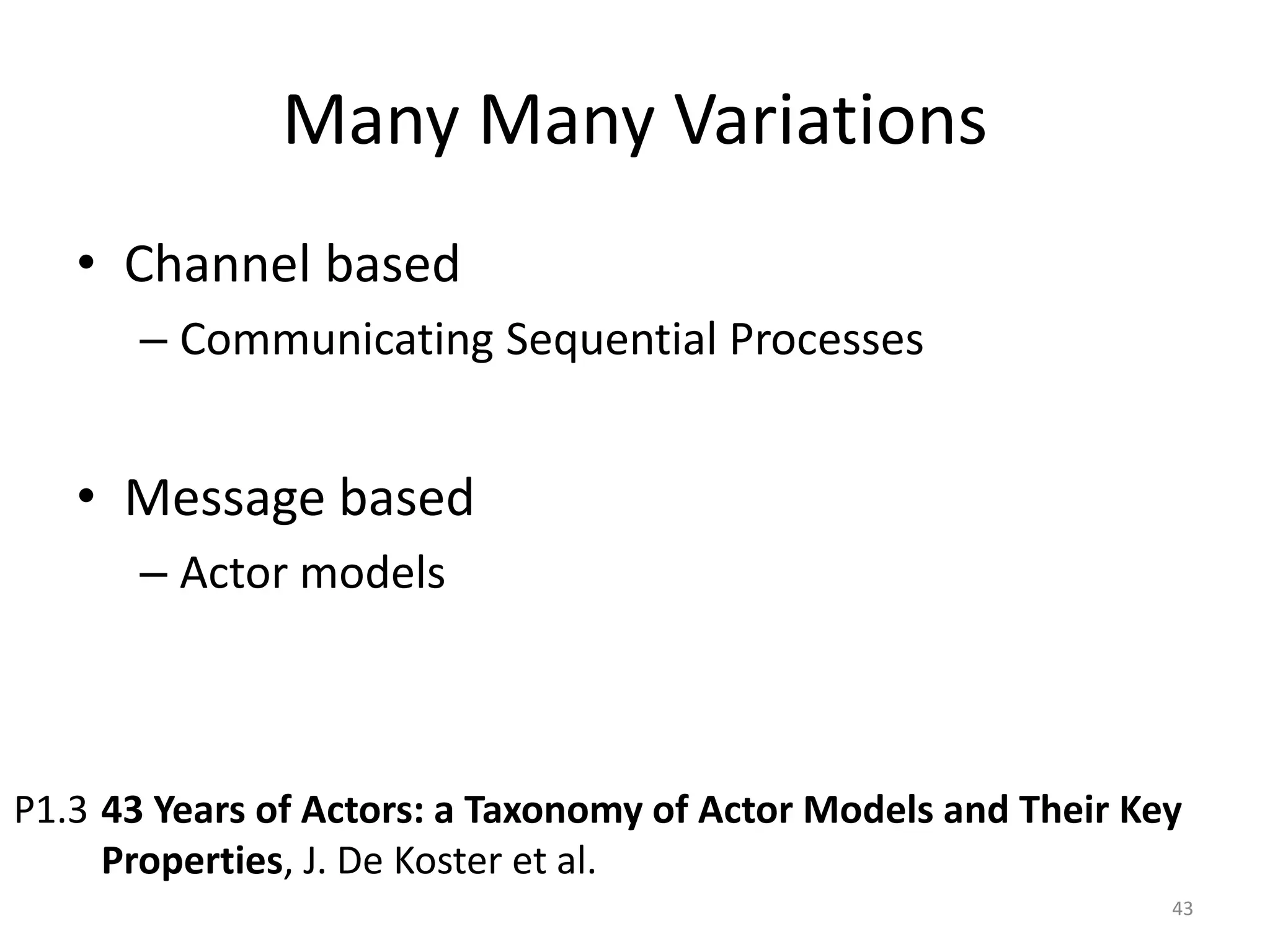 Many Many Variations

• Channel based
– Communicating Sequential Processes

• Message based
– Actor models

P1.3 43 Years of Actors: a Taxonomy of Actor Models and Their Key Properties, J. De Koster et al.

43